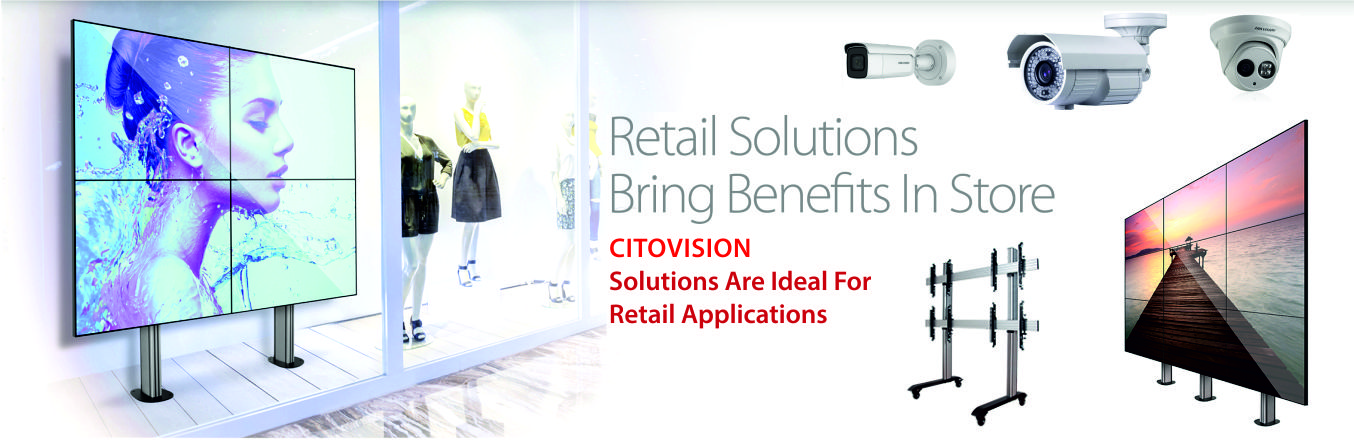 Retail Solutions
Bring Benefits In Store

CITOVISION
Solutions Are Ideal For
Retail Applications